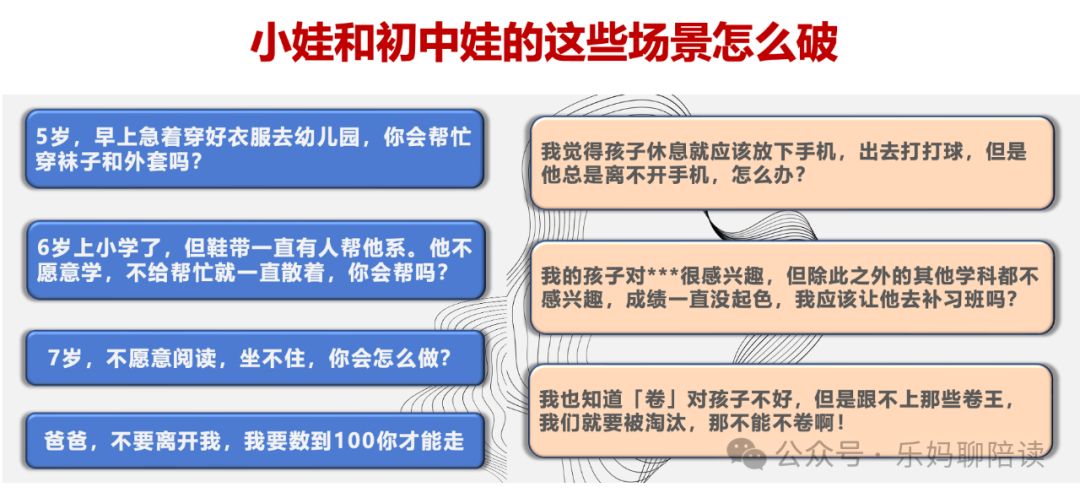 小娃和初中娃的这些场景怎么破

5岁，早上急着穿好衣服去幼儿园，你会帮忙穿袜子和外套吗？

6岁上小学了，但鞋带一直有人帮他系。他不愿意学，不给帮忙就一直散着，你会帮吗？

7岁，不愿意阅读，坐不住，你会怎么做？

爸爸，不要离开我，我要数到100你才能走

我觉得孩子休息就应该放下手机，出去打打球，但是他总是离不开手机，怎么办？

我的孩子对***很感兴趣，但除此之外的其他学科都不感兴趣，成绩一直没起色，我应该让他去补习班吗？

我也知道「卷」对孩子不好，但是跟不上那些卷王，我们就要被淘汰，那不能不卷啊！

公众号 · 乐妈聊陪读